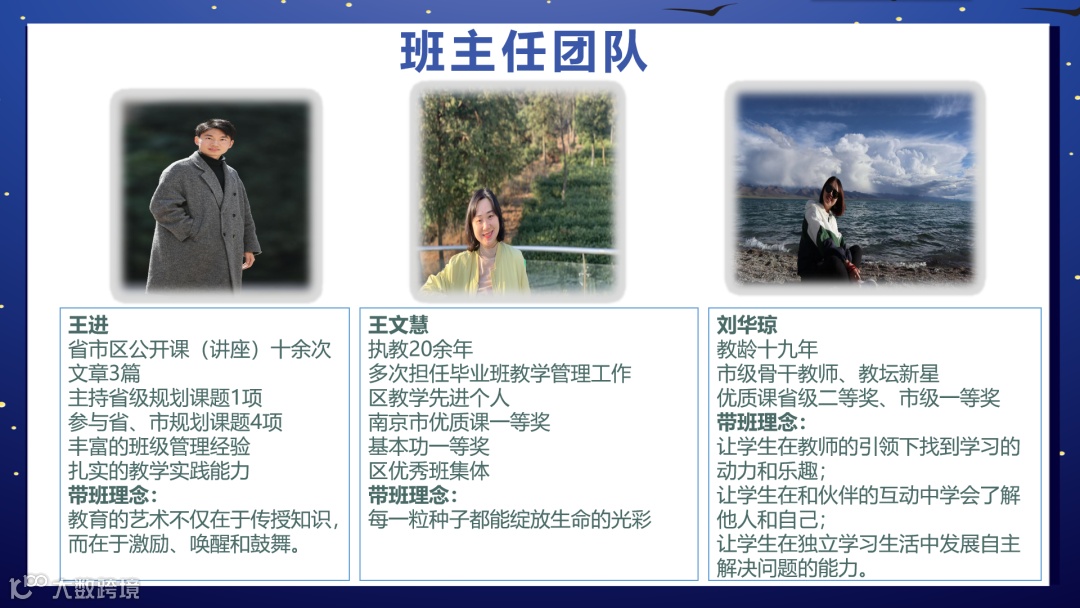 班主任团队

王进
省市区公开课（讲座）十余次
文章3篇
主持省级规划课题1项
参与省、市规划课题4项
丰富的班级管理经验
扎实的教学实践能力
带班理念：
教育的艺术不仅在于传授知识，而在于激励、唤醒和鼓舞。

王文慧
执教20余年
多次担任毕业班教学管理工作
区教学先进个人
南京市优质课一等奖
基本功一等奖
区优秀班集体
带班理念：
每一粒种子都能绽放生命的光彩

刘华琼
教龄十九年
市级骨干教师、教坛新星
优质课省级二等奖、市级一等奖
带班理念：
让学生在教师的引领下找到学习的动力和乐趣；
让学生在和伙伴的互动中学会了解他人和自己；
让学生在独立学习生活中发展自主解决问题的能力。

大数跨境